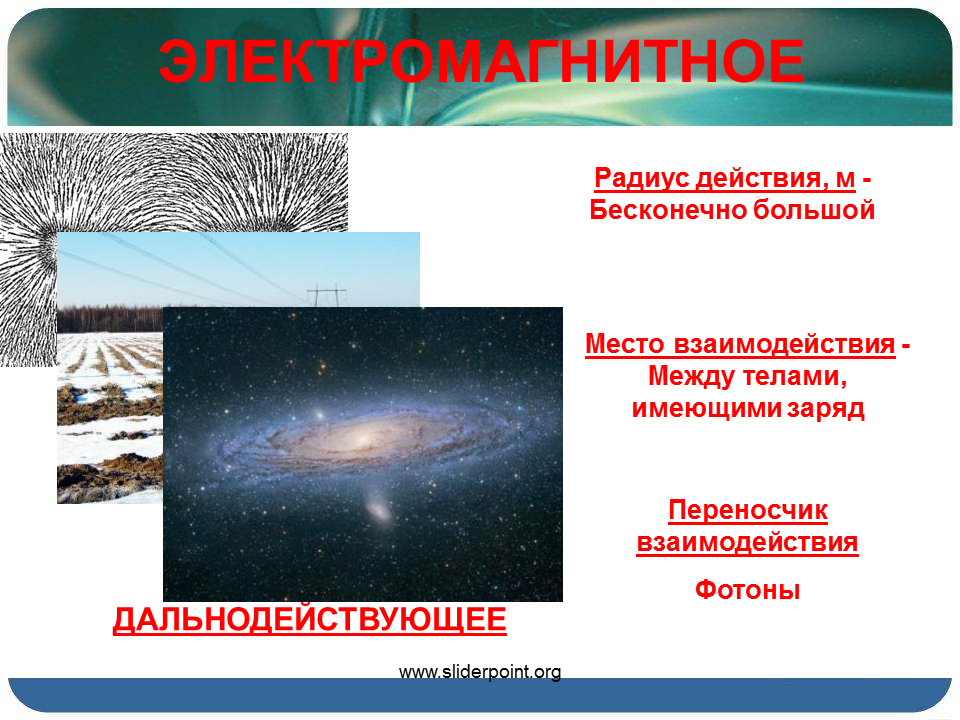 ЭЛЕКТРОМАГНИТНОЕ

Радиус действия, м - Бесконечно большой

Место взаимодействия - Между телами, имеющими заряд

Переносчик взаимодействия

Фотоны

ДАЛЬНОДЕЙСТВУЮЩЕЕ

www.sliderpoint.org